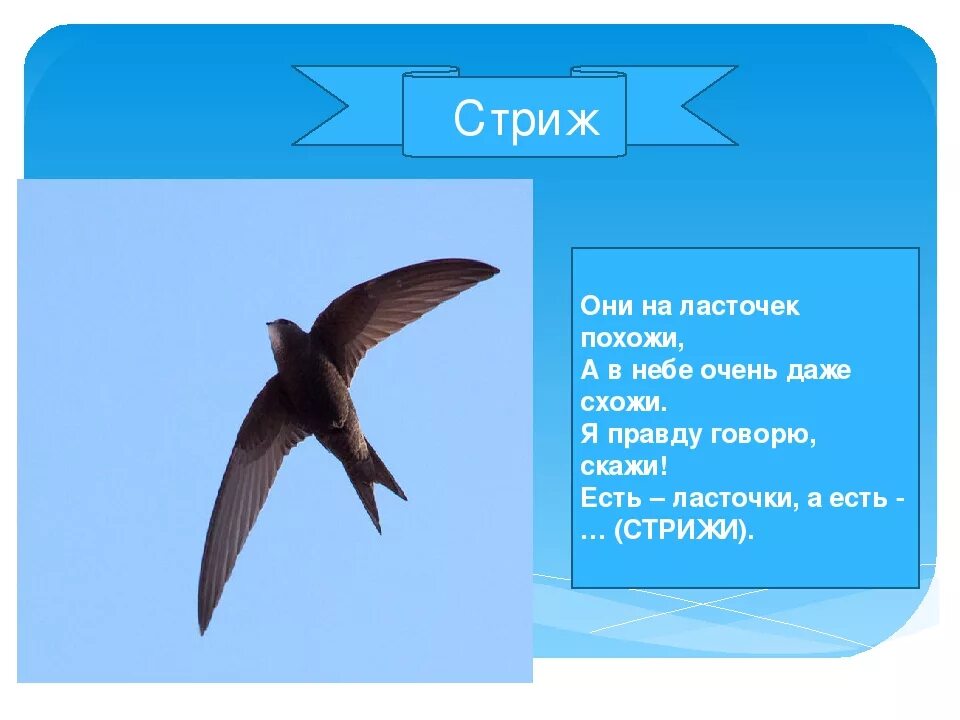 Стриж

Они на ласточек похожи,
А в небе очень даже схожи.
Я правду говорю, скажи!
Есть – ласточки, а есть - … (СТРИЖИ).